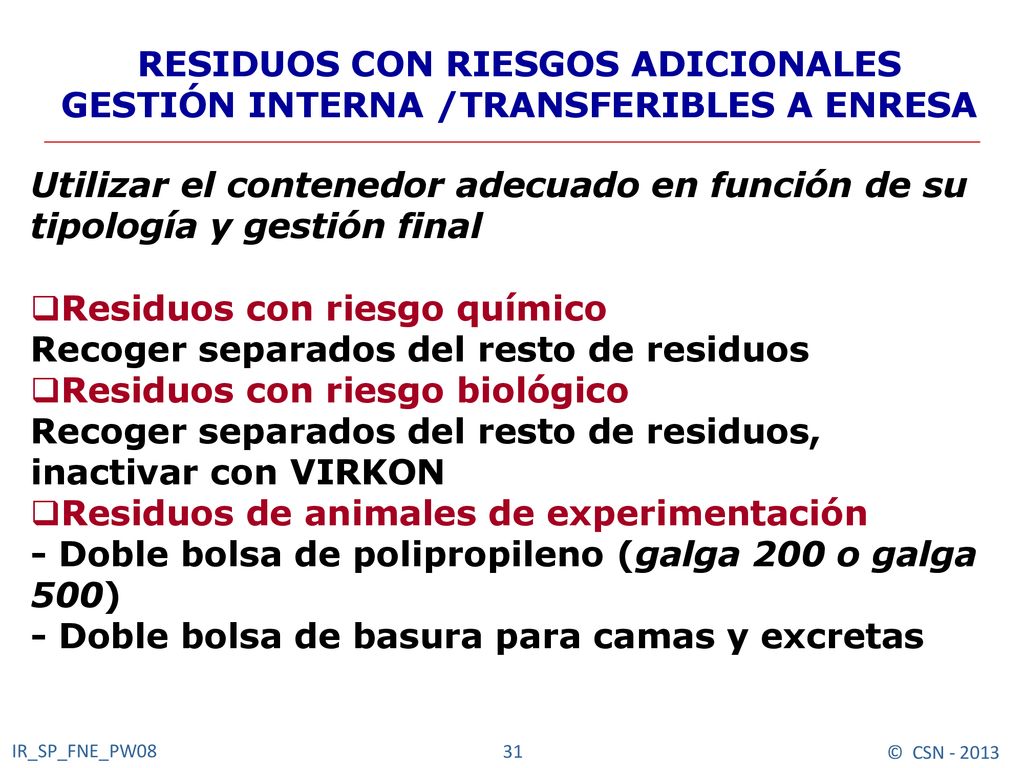 RESIDUOS CON RIESGOS ADICIONALES
GESTIÓN INTERNA /TRANSFERIBLES A ENRESA

Utilizar el contenedor adecuado en función de su tipología y gestión final

❑Residuos con riesgo químico
Recoger separados del resto de residuos
❑Residuos con riesgo biológico
Recoger separados del resto de residuos, inactivar con VIRKON
❑Residuos de animales de experimentación
- Doble bolsa de polipropileno (galga 200 o galga 500)
- Doble bolsa de basura para camas y excretas

IR_SP_FNE_PW08

31

© CSN - 2013